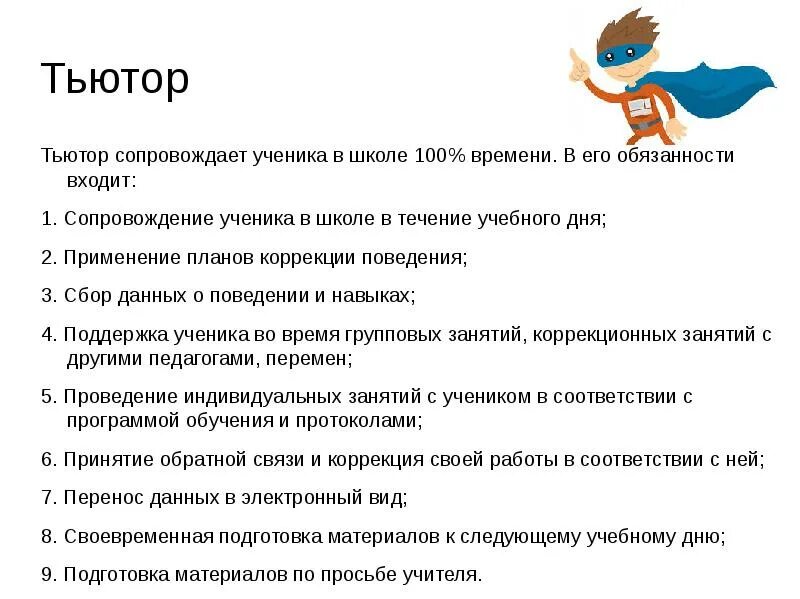 Тьютор

Тьютор сопровождает ученика в школе 100% времени. В его обязанности входит:

1. Сопровождение ученика в школе в течение учебного дня;

2. Применение планов коррекции поведения;

3. Сбор данных о поведении и навыках;

4. Поддержка ученика во время групповых занятий, коррекционных занятий с другими педагогами, перемен;

5. Проведение индивидуальных занятий с учеником в соответствии с программой обучения и протоколами;

6. Принятие обратной связи и коррекция своей работы в соответствии с ней;

7. Перенос данных в электронный вид;

8. Своевременная подготовка материалов к следующему учебному дню;

9. Подготовка материалов по просьбе учителя.